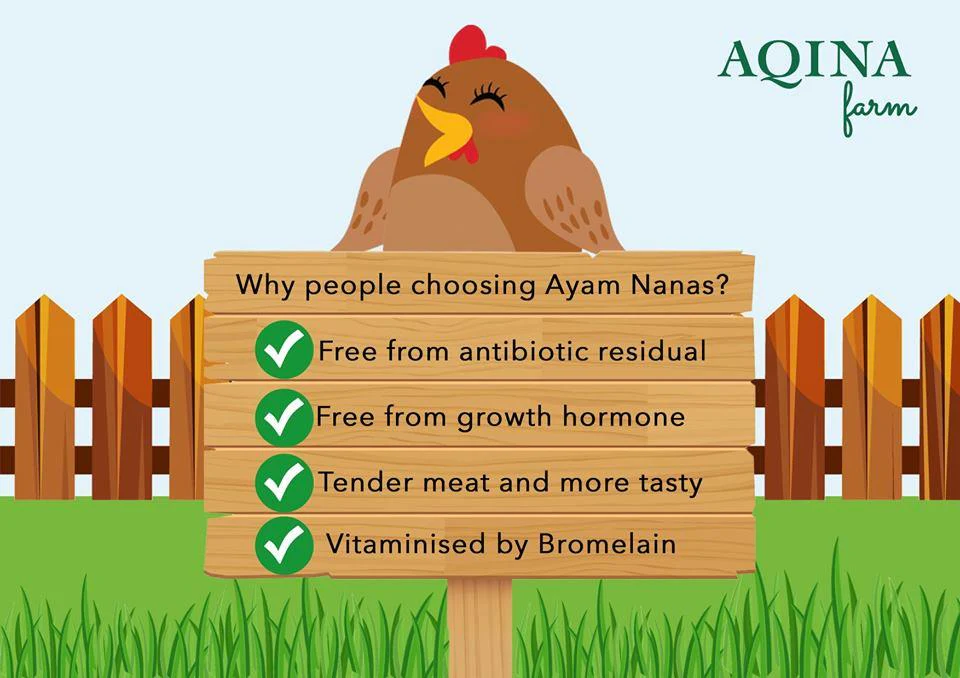 AQINA
farm

Why people choosing Ayam Nanas?

✓ Free from antibiotic residual

✓ Free from growth hormone

✓ Tender meat and more tasty

✓ Vitaminised by Bromelain